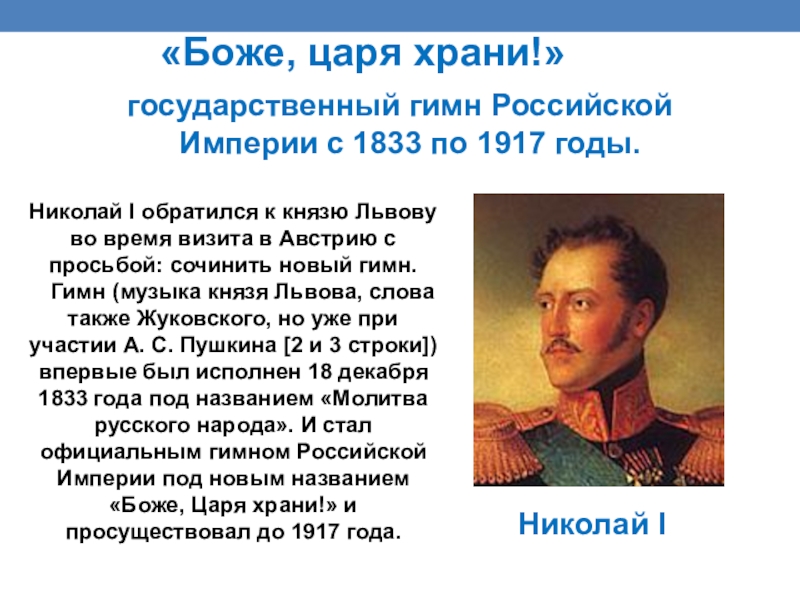 «Боже, царя храни!»

государственный гимн Российской Империи с 1833 по 1917 годы.

Николай I обратился к князю Львову во время визита в Австрию с просьбой: сочинить новый гимн.
Гимн (музыка князя Львова, слова также Жуковского, но уже при участии А. С. Пушкина [2 и 3 строки]) впервые был исполнен 18 декабря 1833 года под названием «Молитва русского народа». И стал официальным гимном Российской Империи под новым названием «Боже, Царя храни!» и просуществовал до 1917 года.

Николай I